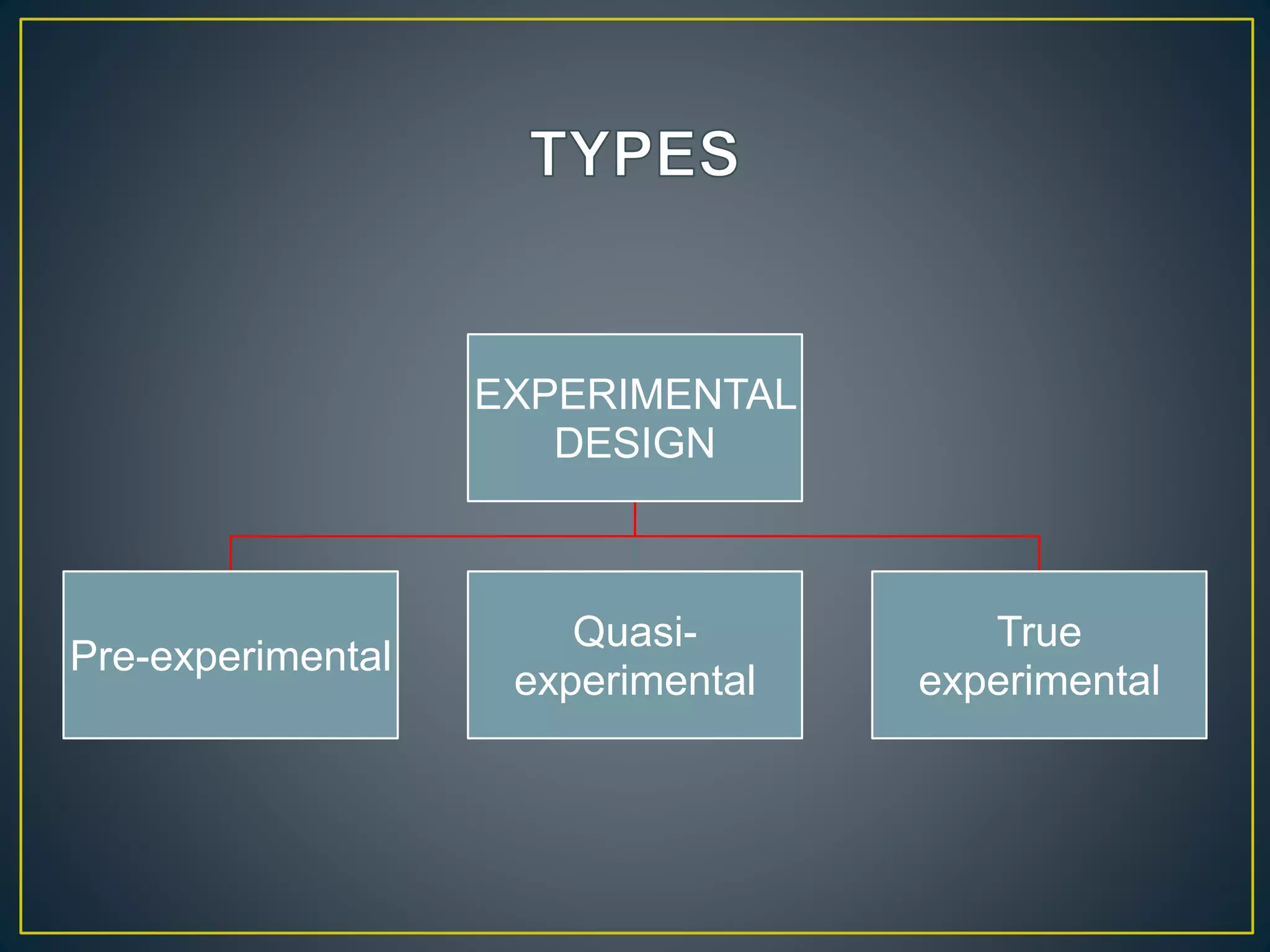 TYPES

EXPERIMENTAL DESIGN

Pre-experimental

Quasi-experimental

True experimental